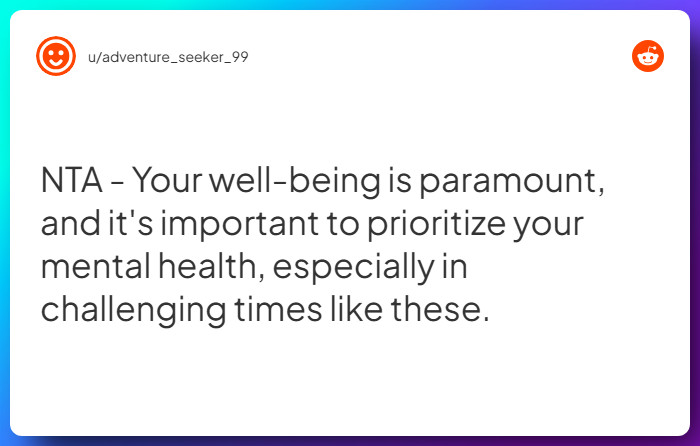 u/adventure_seeker_99

NTA - Your well-being is paramount, and it's important to prioritize your mental health, especially in challenging times like these.